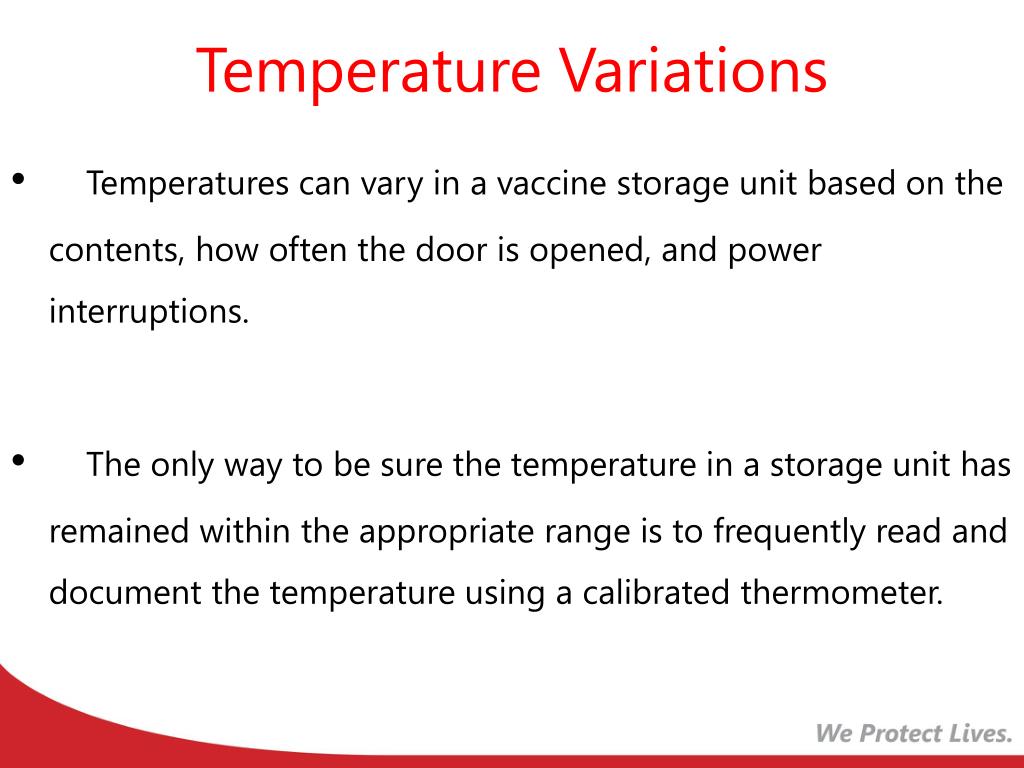 Temperature Variations

• Temperatures can vary in a vaccine storage unit based on the contents, how often the door is opened, and power interruptions.

• The only way to be sure the temperature in a storage unit has remained within the appropriate range is to frequently read and document the temperature using a calibrated thermometer.

We Protect Lives.